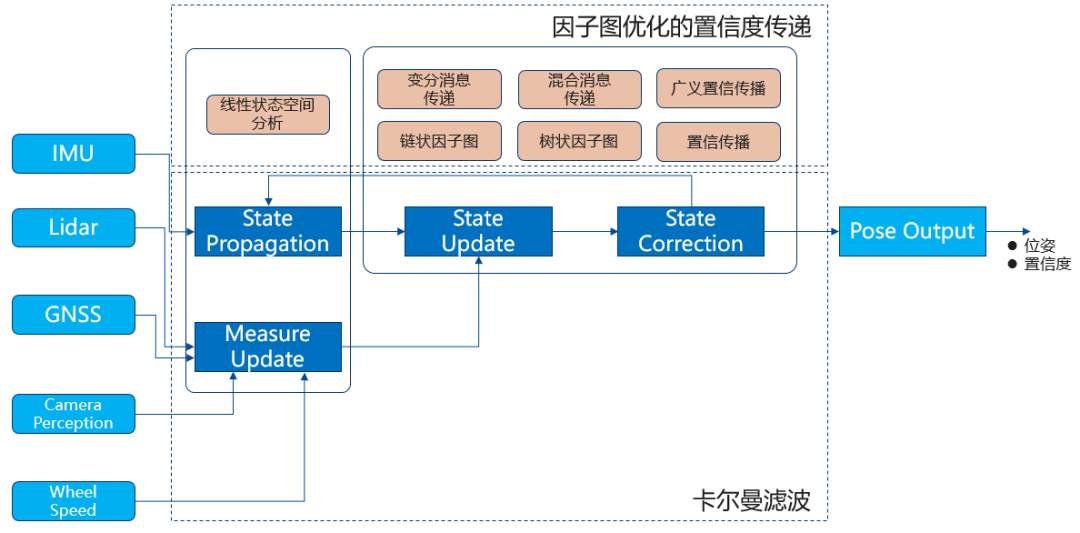 因子图优化的置信度传递

线性状态空间分析

变分消息传递

混合消息传递

广义置信传播

链状因子图

树状因子图

置信传播

IMU

Lidar

GNSS

Camera Perception

Wheel Speed

State Propagation

State Update

State Correction

Measure Update

Pose Output

● 位姿
● 置信度

卡尔曼滤波